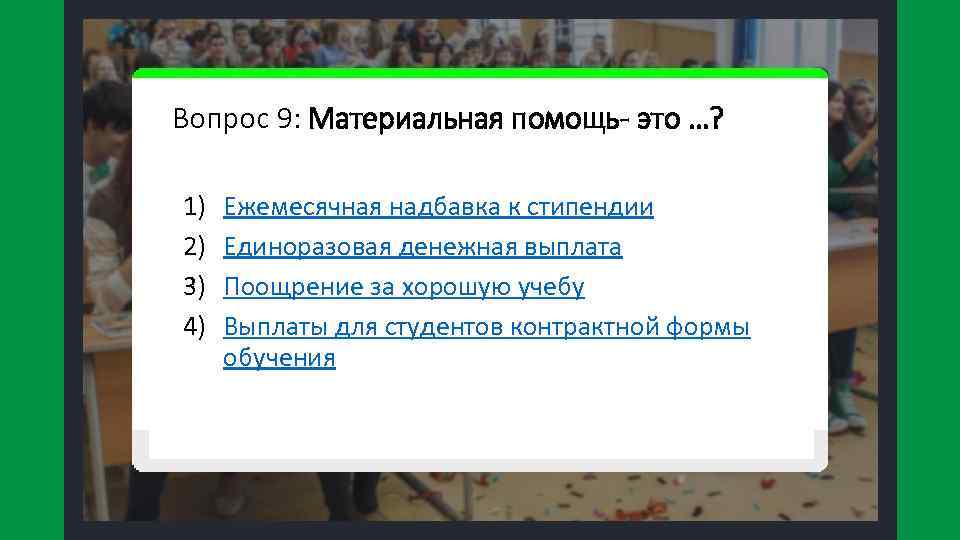 Вопрос 9: Материальная помощь- это …?

1) Ежемесячная надбавка к стипендии
2) Единоразовая денежная выплата
3) Поощрение за хорошую учебу
4) Выплаты для студентов контрактной формы обучения